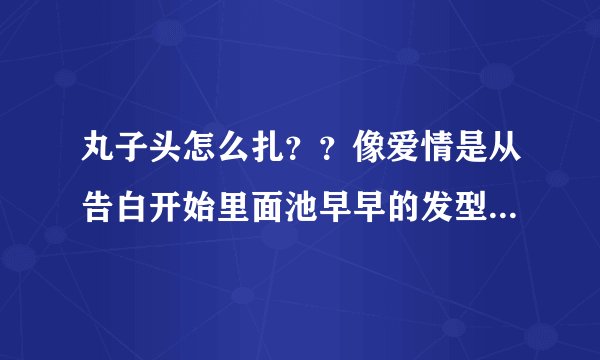 丸子头怎么扎？？像爱情是从告白开始里面池早早的发型...